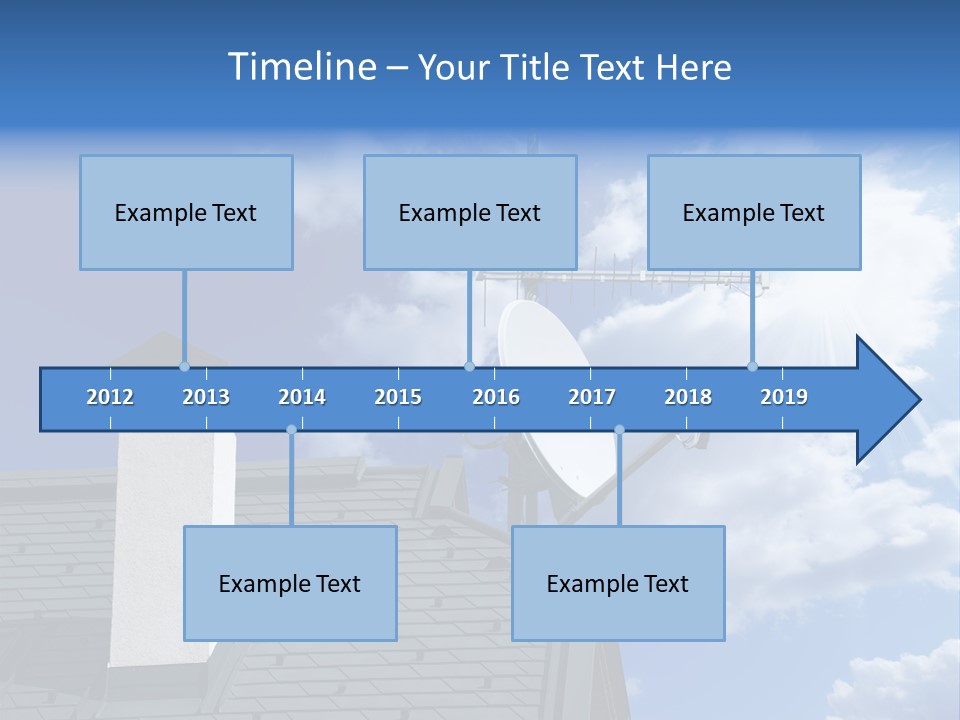 Timeline – Your Title Text Here

Example Text

Example Text

Example Text

2012 2013 2014 2015 2016 2017 2018 2019

Example Text

Example Text